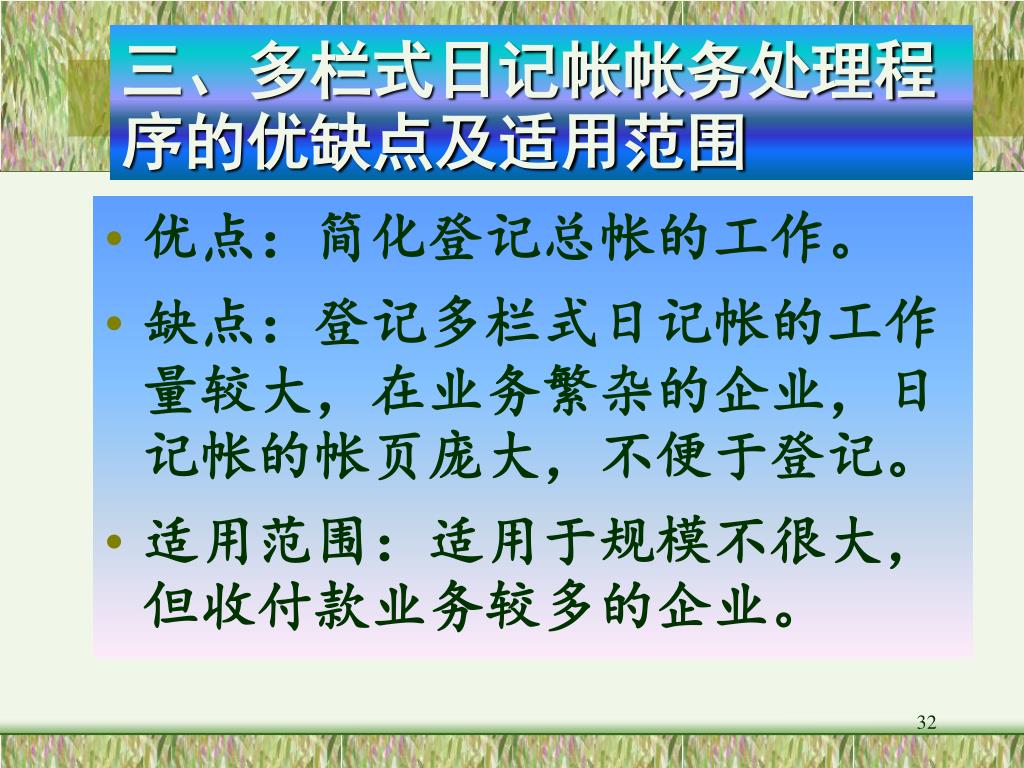 三、多栏式日记帐帐务处理程序的优缺点及适用范围

• 优点：简化登记总帐的工作。

• 缺点：登记多栏式日记帐的工作量较大，在业务繁杂的企业，日记帐的帐页庞大，不便于登记。

• 适用范围：适用于规模不很大，但收付款业务较多的企业。

32